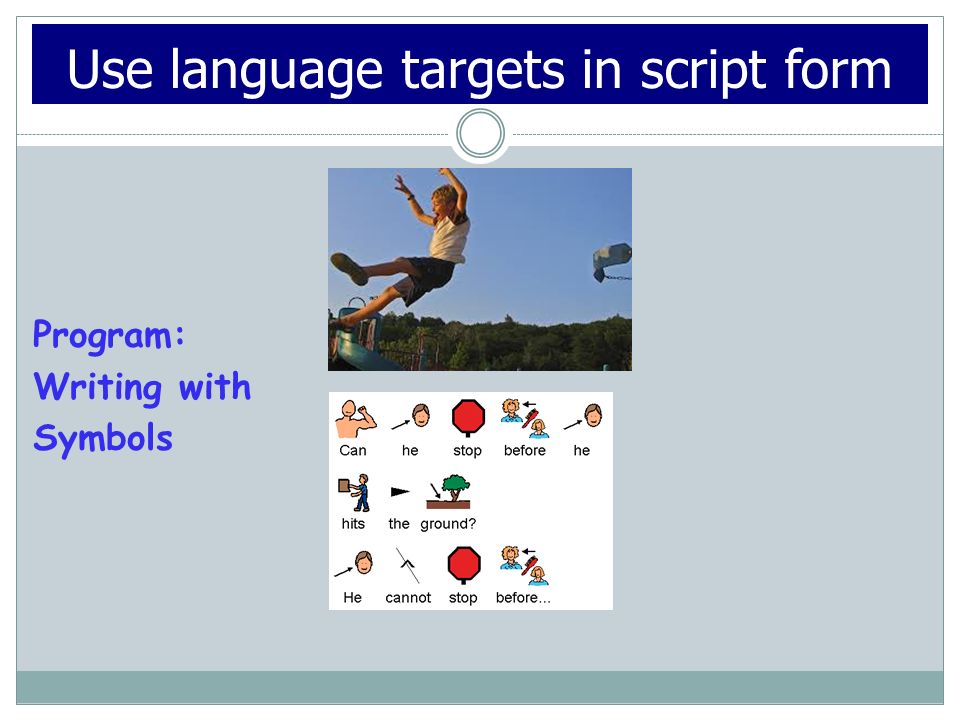 Use language targets in script form

Program: Writing with Symbols

Can he stop before he hits the ground?

He cannot stop before...